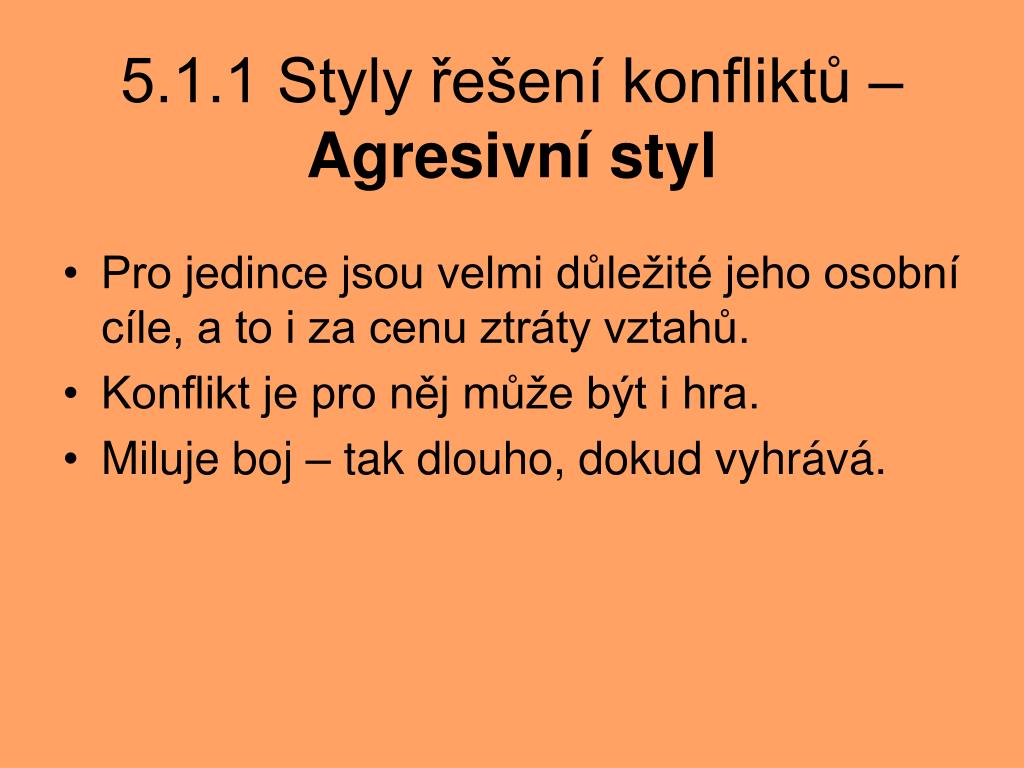 5.1.1 Styly řešení konfliktů – Agresivní styl

• Pro jedince jsou velmi důležité jeho osobní cíle, a to i za cenu ztráty vztahů.
• Konflikt je pro něj může být i hra.
• Miluje boj – tak dlouho, dokud vyhrává.